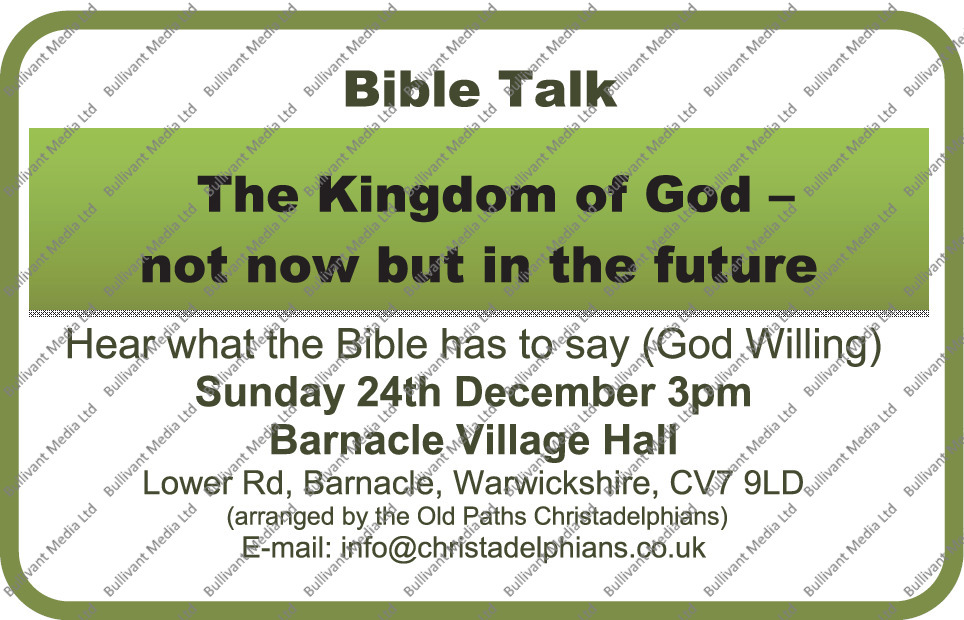 Bible Talk

The Kingdom of God – not now but in the future

Hear what the Bible has to say (God Willing)
Sunday 24th December 3pm
Barnacle Village Hall
Lower Rd, Barnacle, Warwickshire, CV7 9LD
(arranged by the Old Paths Christadelphians)
E-mail: info@christadelphians.co.uk

Bullivant Media Ltd